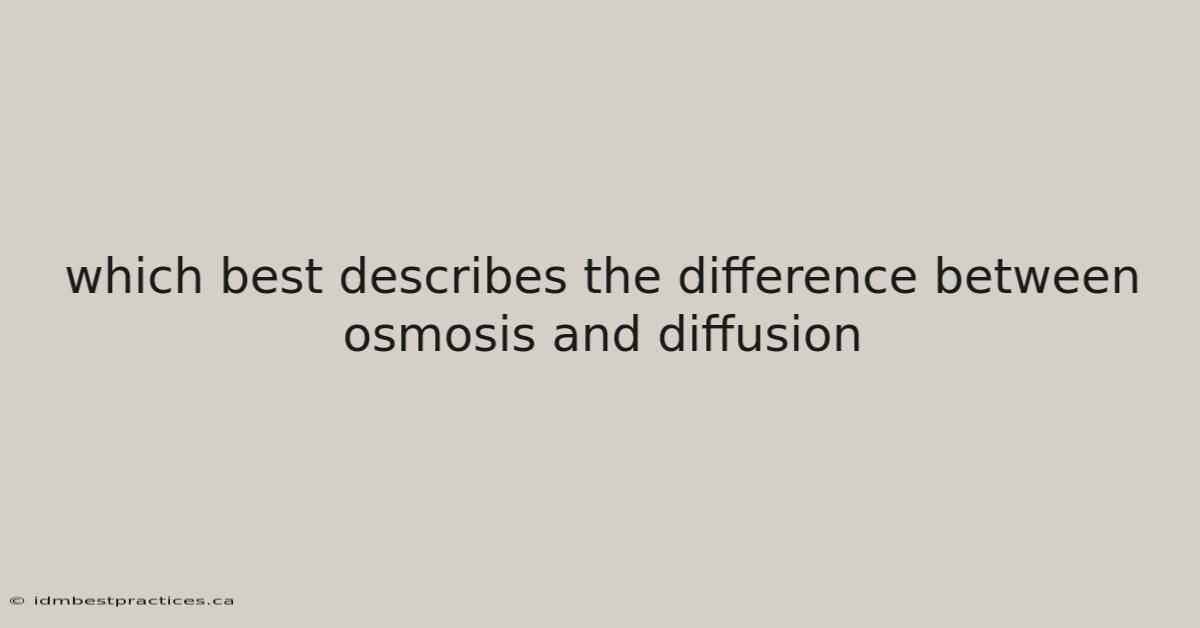 which best describes the difference between osmosis and diffusion

© idmbestpractices.ca